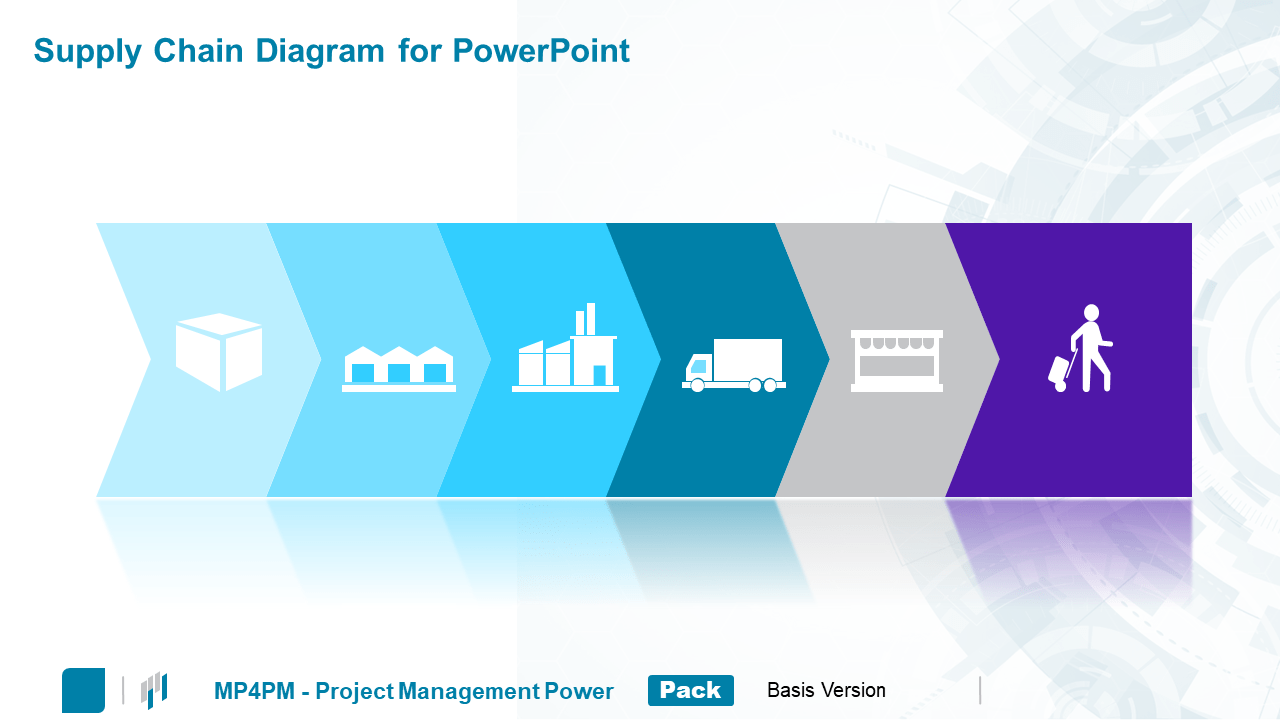 Supply Chain Diagram for PowerPoint

MP4PM - Project Management Power Pack Basis Version